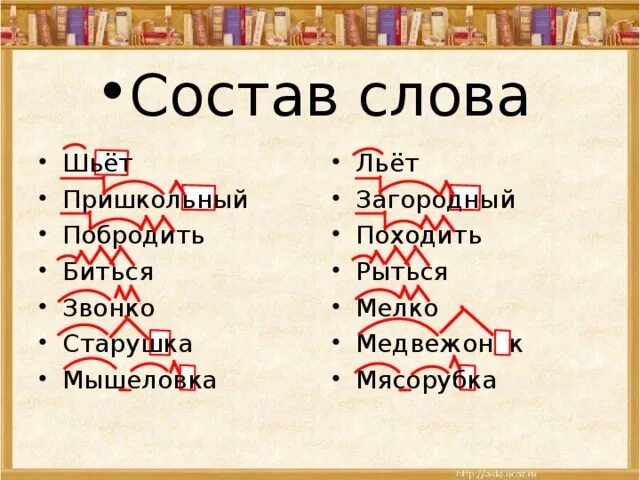 • Состав слова

• Шьёт
• Пришкольный
• Побродить
• Биться
• Звонко
• Старушка
• Мышеловка

• Льёт
• Загородный
• Походить
• Рыться
• Мелко
• Медвежон к
• Мясорубка

http://aida.ucoz.ru